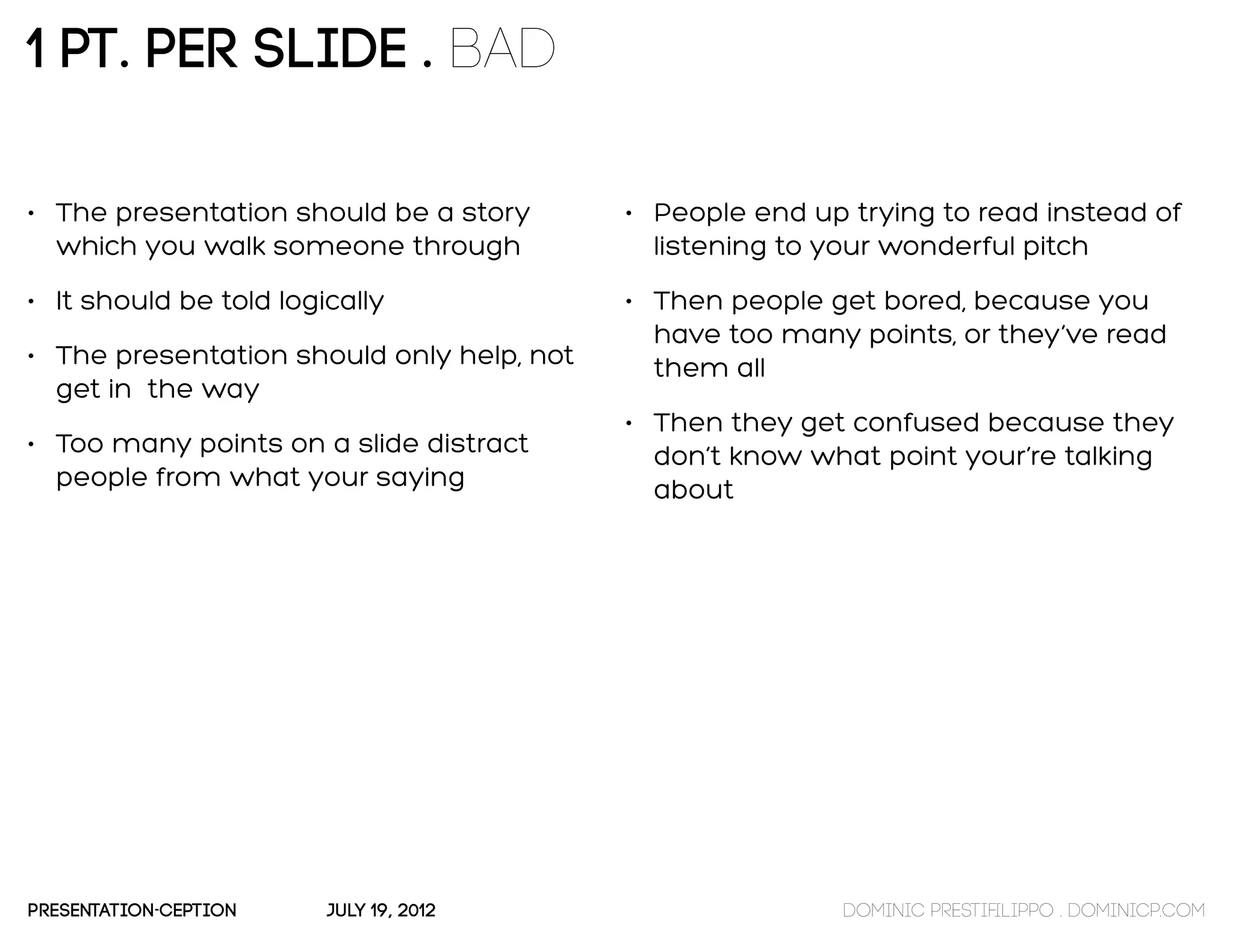 1 PT. PER SLIDE . BAD

• The presentation should be a story which you walk someone through

• It should be told logically

• The presentation should only help, not get in the way

• Too many points on a slide distract people from what your saying

• People end up trying to read instead of listening to your wonderful pitch

• Then people get bored, because you have too many points, or they've read them all

• Then they get confused because they don't know what point your're talking about

PRESENTATION-CEPTION JULY 19, 2012 DOMINIC PRESTIFILIPPO . DOMINICP.COM